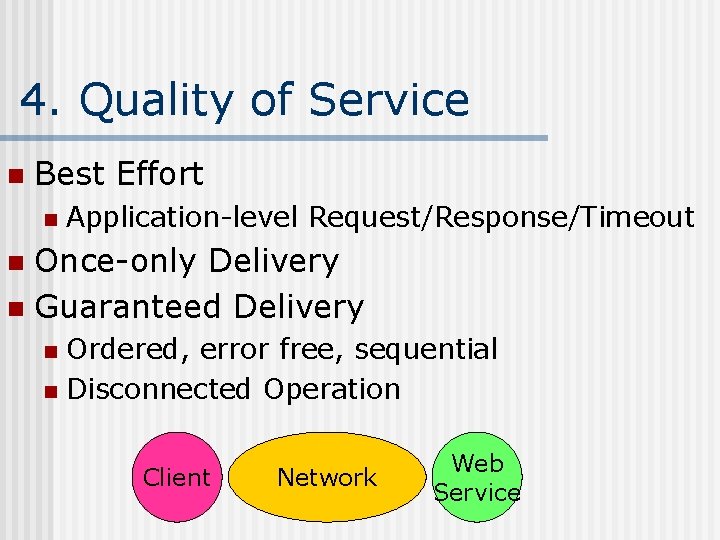 4. Quality of Service

Best Effort

Application-level Request/Response/Timeout

Once-only Delivery

Guaranteed Delivery

Ordered, error free, sequential

Disconnected Operation

Client

Network

Web Service